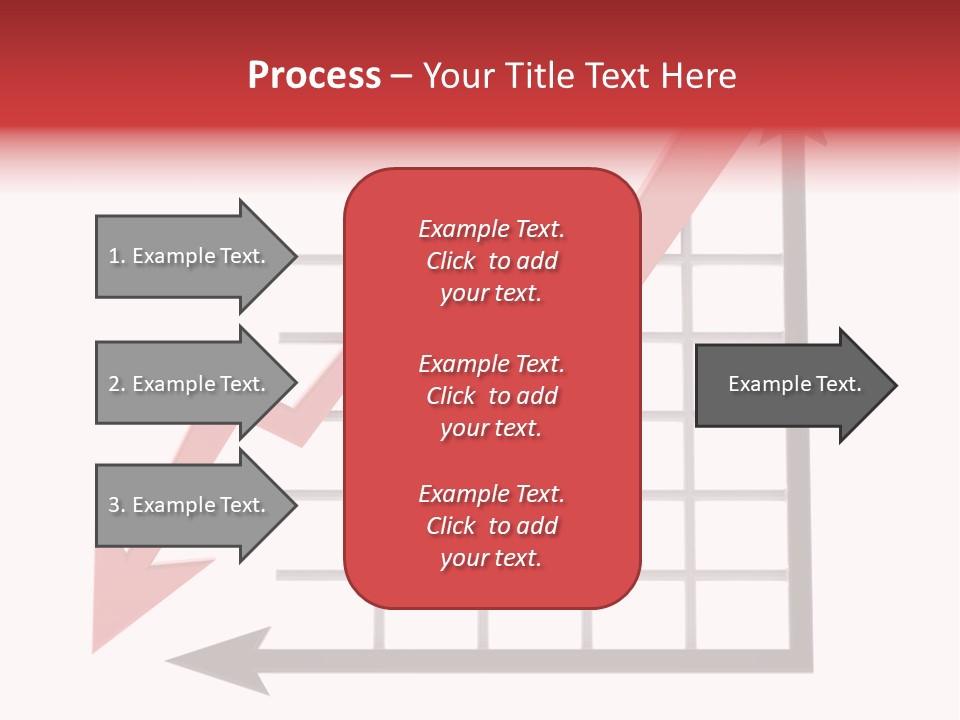 Process – Your Title Text Here

1. Example Text.

2. Example Text.

3. Example Text.

Example Text. Click to add your text.

Example Text. Click to add your text.

Example Text. Click to add your text.

Example Text.